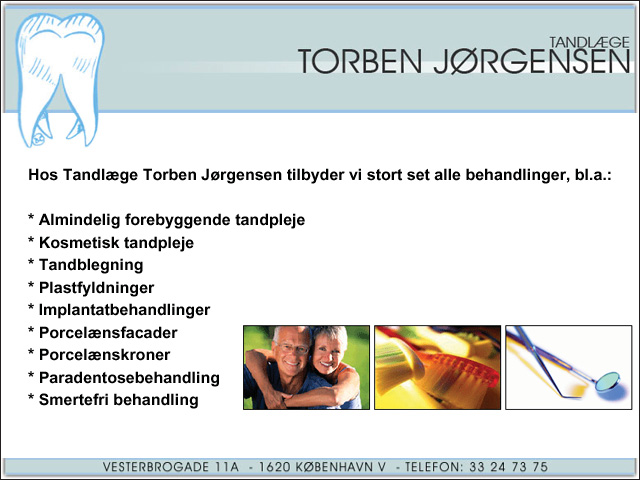 TANDLÆGE
TORBEN JØRGENSEN

Hos Tandlæge Torben Jørgensen tilbyder vi stort set alle behandlinger, bl.a.:

* Almindelig forebyggende tandpleje
* Kosmetisk tandpleje
* Tandblegning
* Plastfyldninger
* Implantatbehandlinger
* Porcelænsfacader
* Porcelænskroner
* Paradentosebehandling
* Smertefri behandling

VESTERBROGADE 11A - 1620 KØBENHAVN V - TELEFON: 33 24 73 75